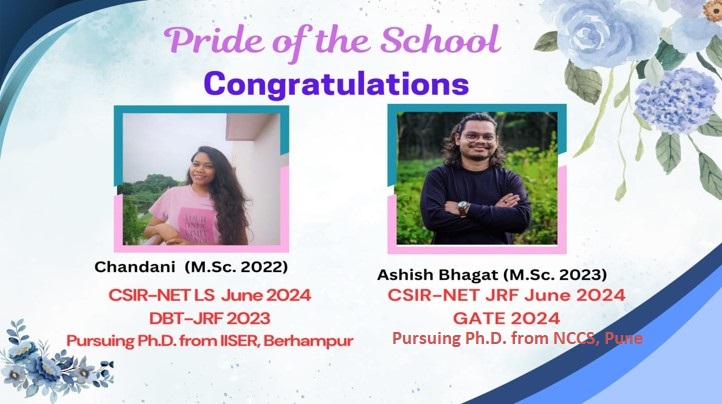 Pride of the School

Congratulations

Chandani (M.Sc. 2022)

CSIR-NET LS June 2024

DBT-JRF 2023

Pursuing Ph.D. from IISER, Berhampur

Ashish Bhagat (M.Sc. 2023)

CSIR-NET JRF June 2024

GATE 2024

Pursuing Ph.D. from NCCS, Pune